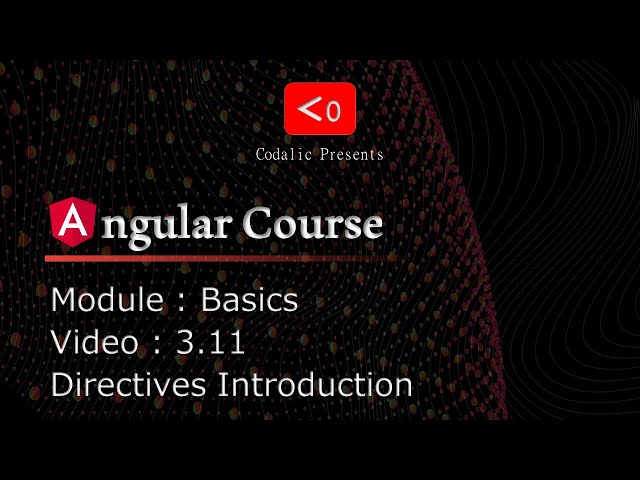 <0

Codalic Presents

Angular Course

Module : Basics
Video : 3.11
Directives Introduction